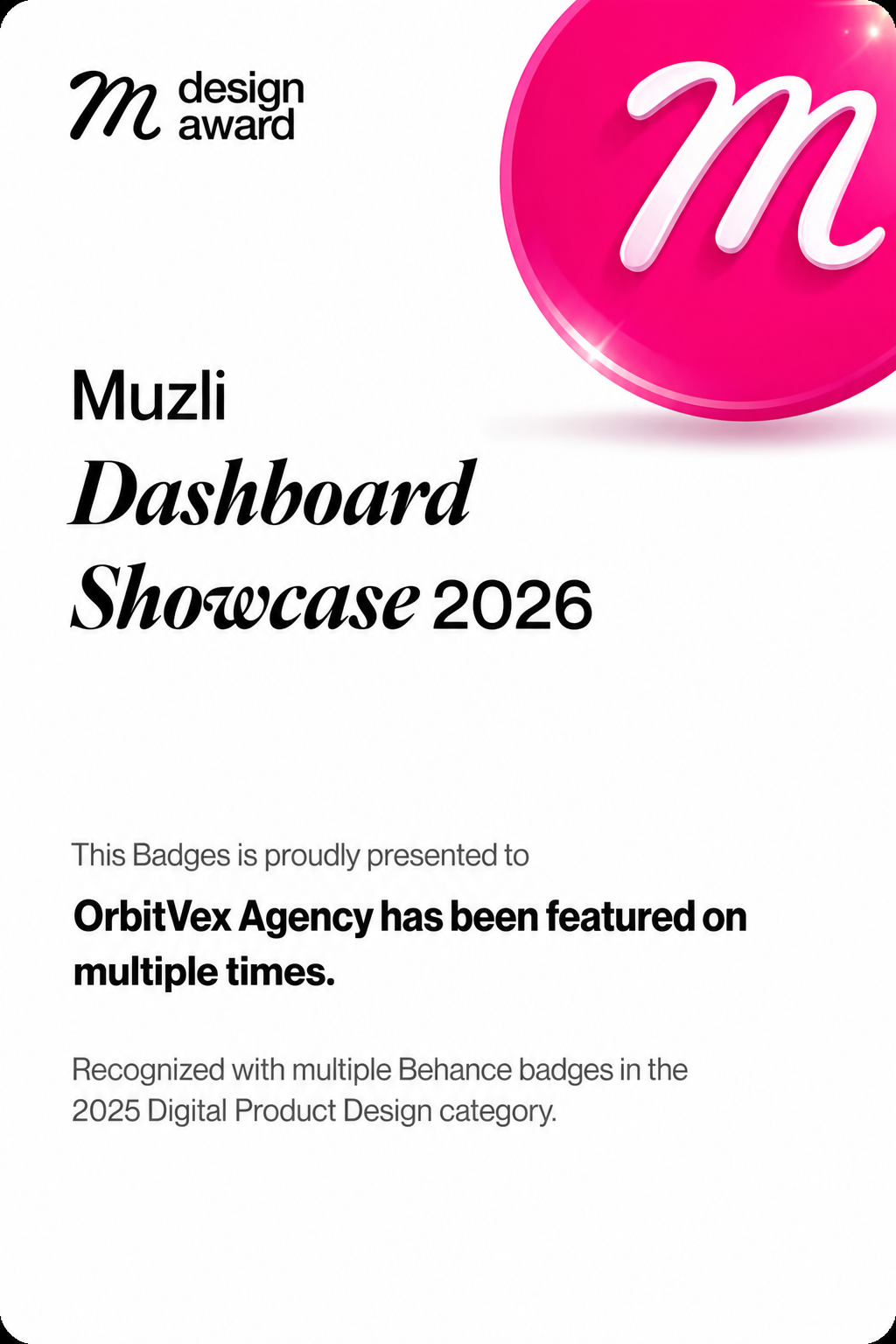 m design award

m

Muzli
Dashboard Showcase 2026

This Badges is proudly presented to

OrbitVex Agency has been featured on multiple times.

Recognized with multiple Behance badges in the 2025 Digital Product Design category.